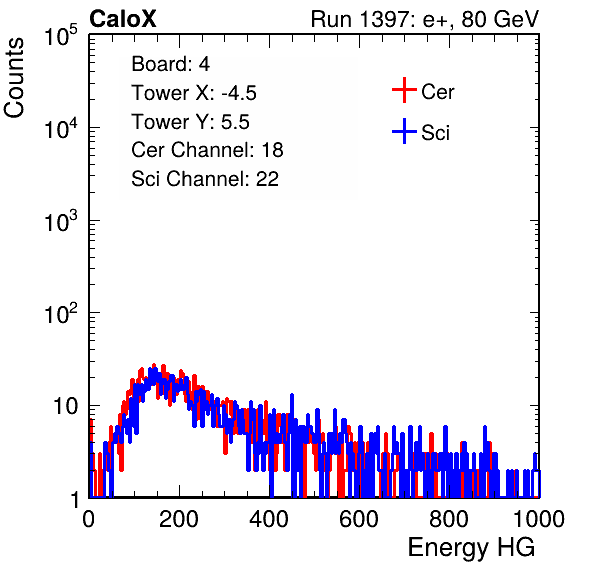 CaloX

Run 1397: e+, 80 GeV

Counts

$10^5$
$10^4$
$10^3$
$10^2$
10
1

Board: 4
Tower X: -4.5
Tower Y: 5.5
Cer Channel: 18
Sci Channel: 22

Cer
Sci

0 200 400 600 800 1000

Energy HG